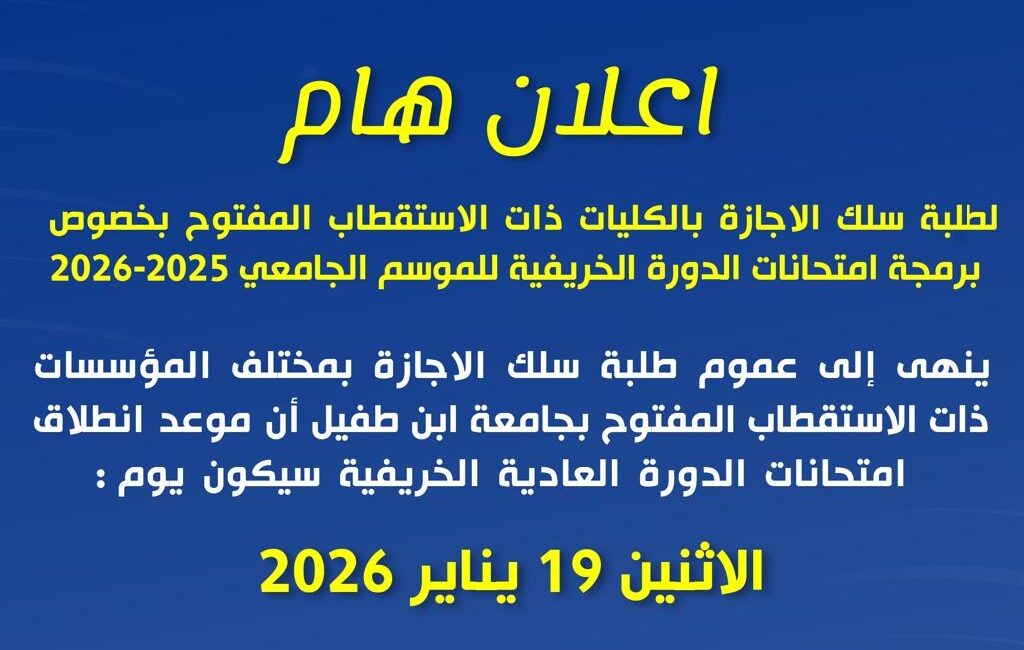 اعلان هام

لطلبة سلك الاجازة بالكليات ذات الاستقطاب المفتوح بخصوص برمجة امتحانات الدورة الخريفية للموسم الجامعي 2025-2026

ينهى إلى عموم طلبة سلك الاجازة بمختلف المؤسسات ذات الاستقطاب المفتوح بجامعة ابن طفيل أن موعد انطلاق امتحانات الدورة العادية الخريفية سيكون يوم :

الاثنين 19 يناير 2026